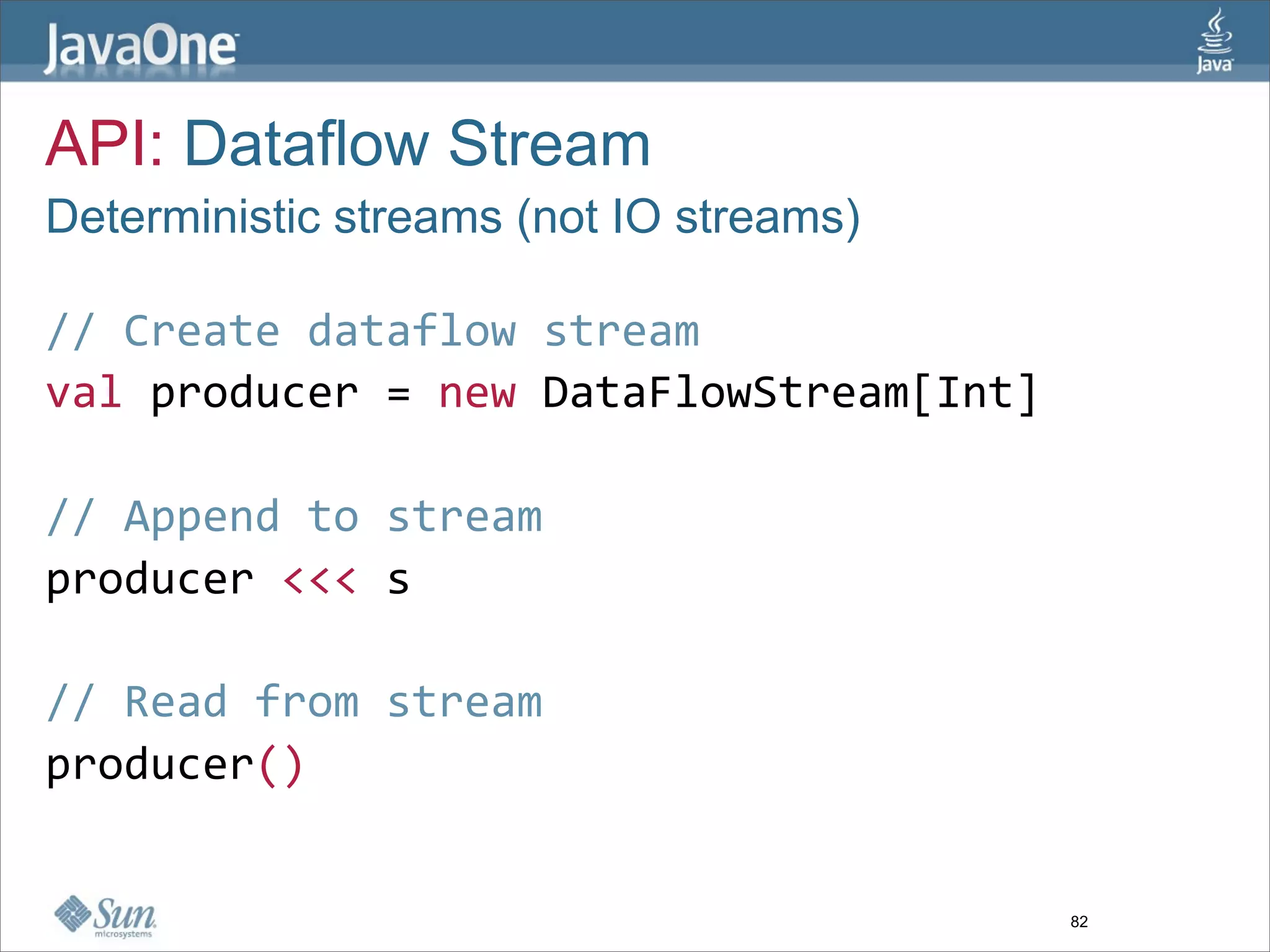 JavaOne

Java

API: Dataflow Stream

Deterministic streams (not IO streams)

// Create dataflow stream
val producer = new DataFlowStream[Int]

// Append to stream
producer <<< s

// Read from stream
producer()

Sun microsystems

82